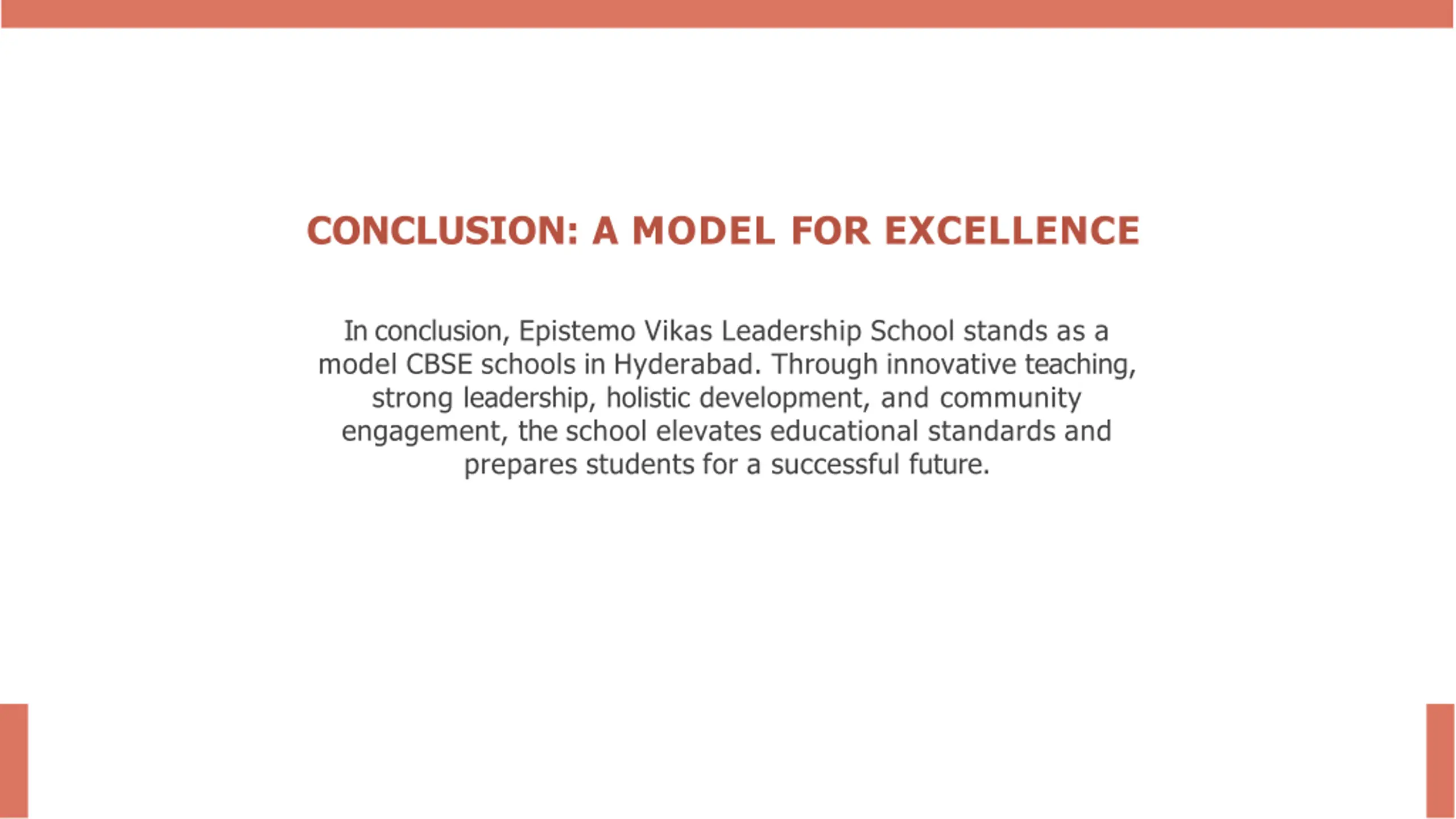 CONCLUSION: A MODEL FOR EXCELLENCE

In conclusion, Epistemo Vikas Leadership School stands as a model CBSE schools in Hyderabad. Through innovative teaching, strong leadership, holistic development, and community engagement, the school elevates educational standards and prepares students for a successful future.